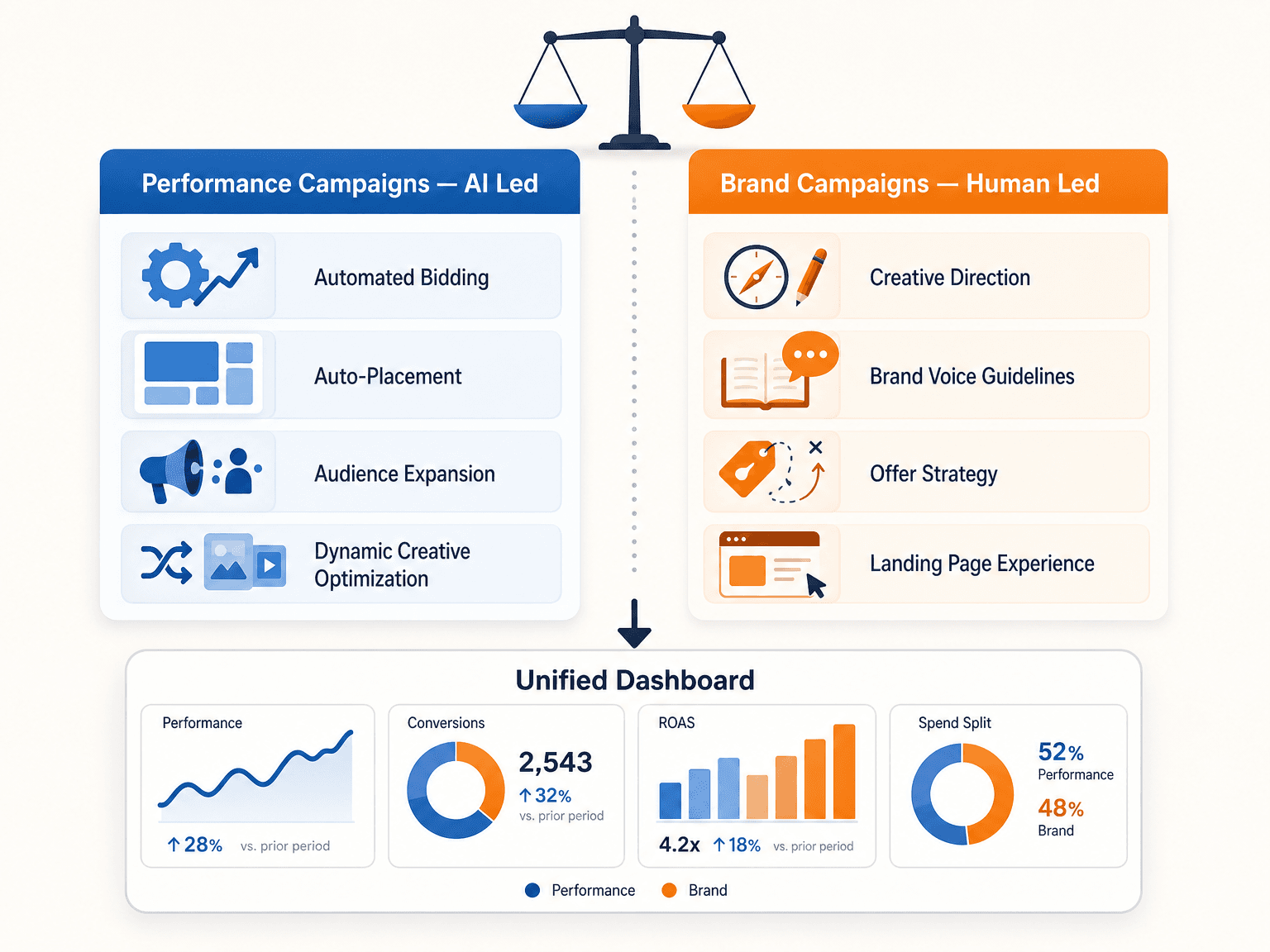 Performance Campaigns — AI Led

Automated Bidding

Auto-Placement

Audience Expansion

Dynamic Creative Optimization

Brand Campaigns — Human Led

Creative Direction

Brand Voice Guidelines

Offer Strategy

Landing Page Experience

Unified Dashboard

Performance

↑ 28% vs. prior period

Conversions

2,543

↑ 32%

vs. prior period

ROAS

4.2x ↑ 18% vs. prior period

Spend Split

52%
Performance

48%
Brand

Performance Brand